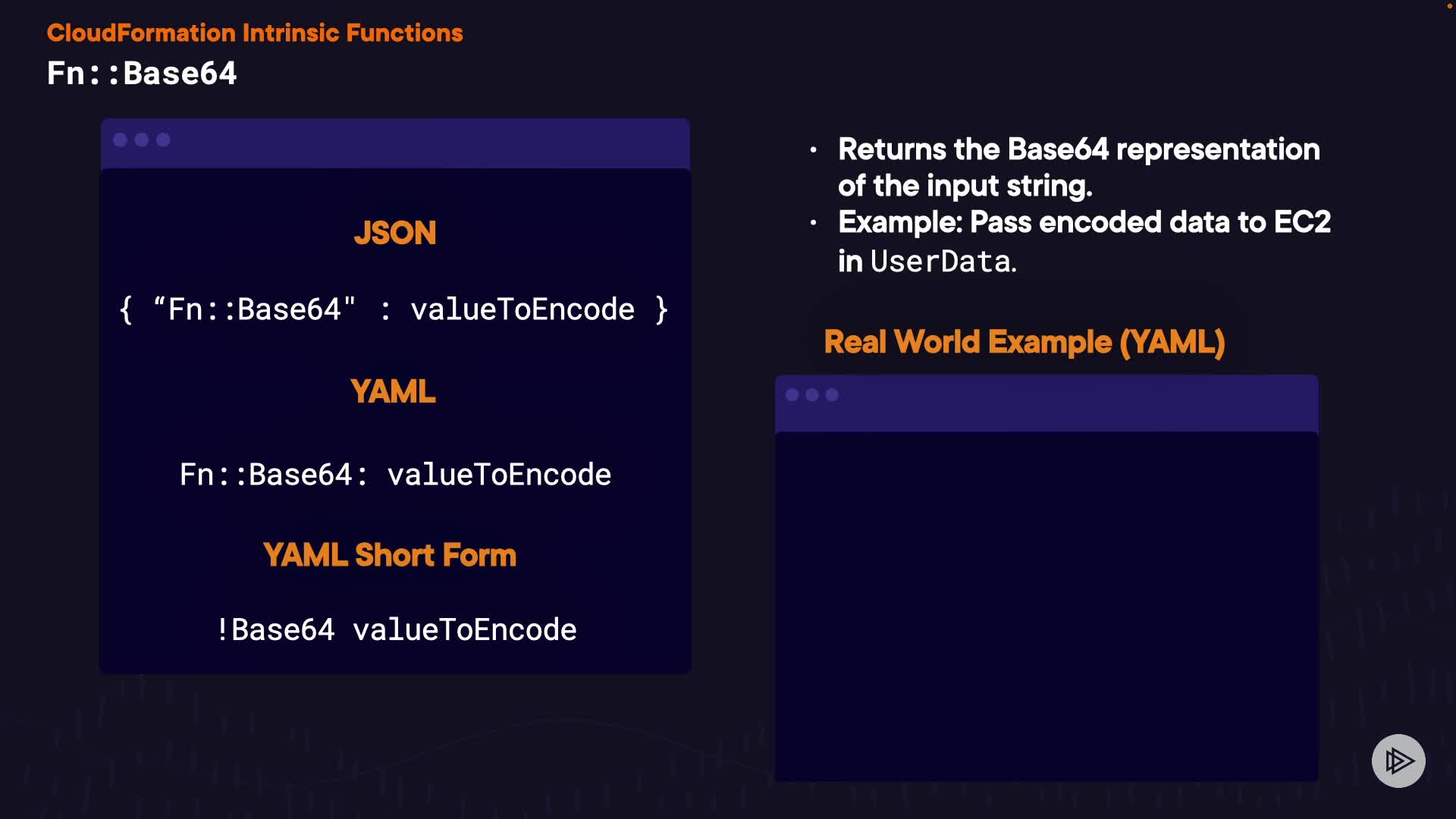 CloudFormation Intrinsic Functions
Fn::Base64

JSON

{ “Fn::Base64" : valueToEncode }

YAML

Fn::Base64: valueToEncode

YAML Short Form

!Base64 valueToEncode

• Returns the Base64 representation of the input string.
• Example: Pass encoded data to EC2 in UserData.

Real World Example (YAML)